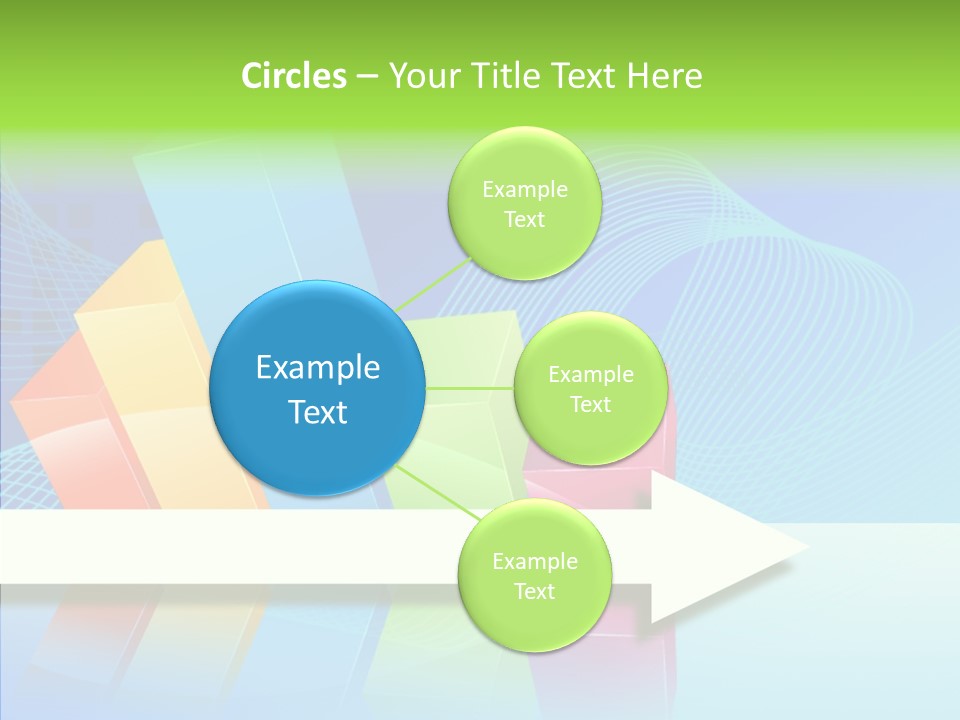 Circles – Your Title Text Here

Example Text

Example Text

Example Text

Example Text